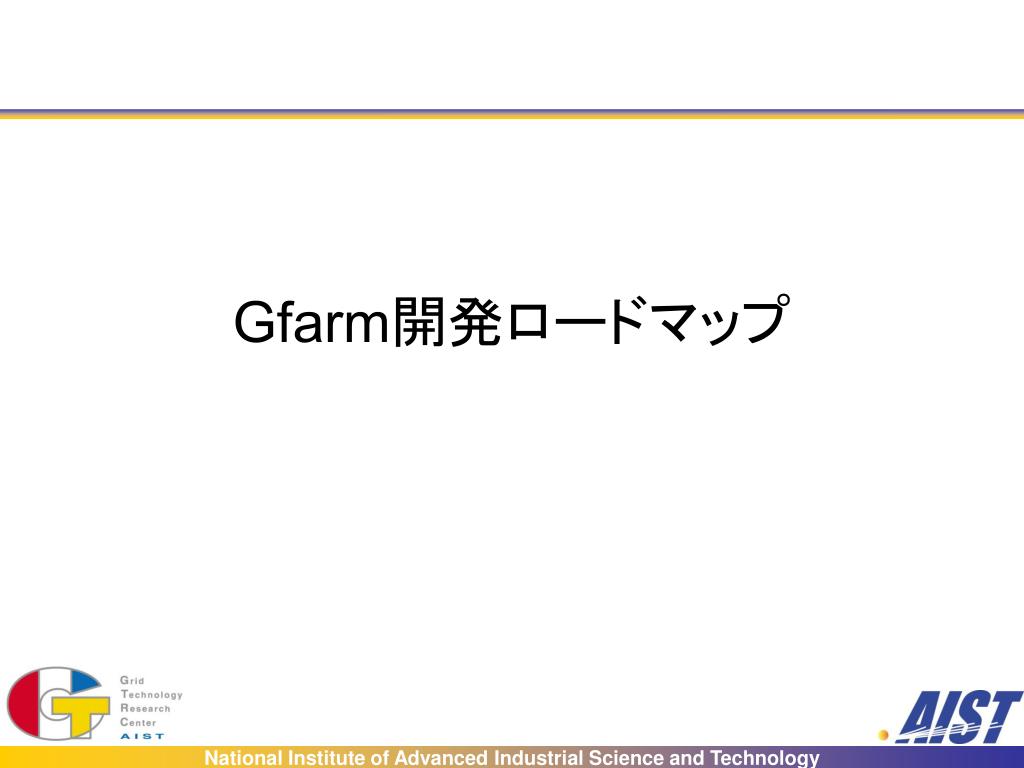 Gfarm開発ロードマップ

Grid Technology Research Center AIST

AIST

National Institute of Advanced Industrial Science and Technology